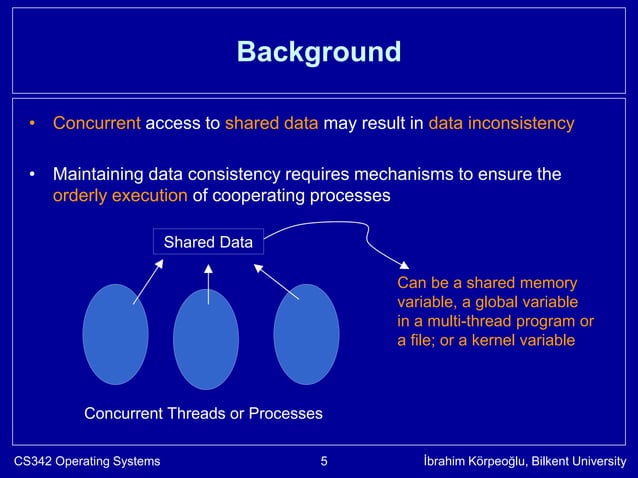 Background

• Concurrent access to shared data may result in data inconsistency

• Maintaining data consistency requires mechanisms to ensure the orderly execution of cooperating processes

Shared Data

Can be a shared memory variable, a global variable in a multi-thread program or a file; or a kernel variable

Concurrent Threads or Processes

CS342 Operating Systems 5 İbrahim Körpeoğlu, Bilkent University